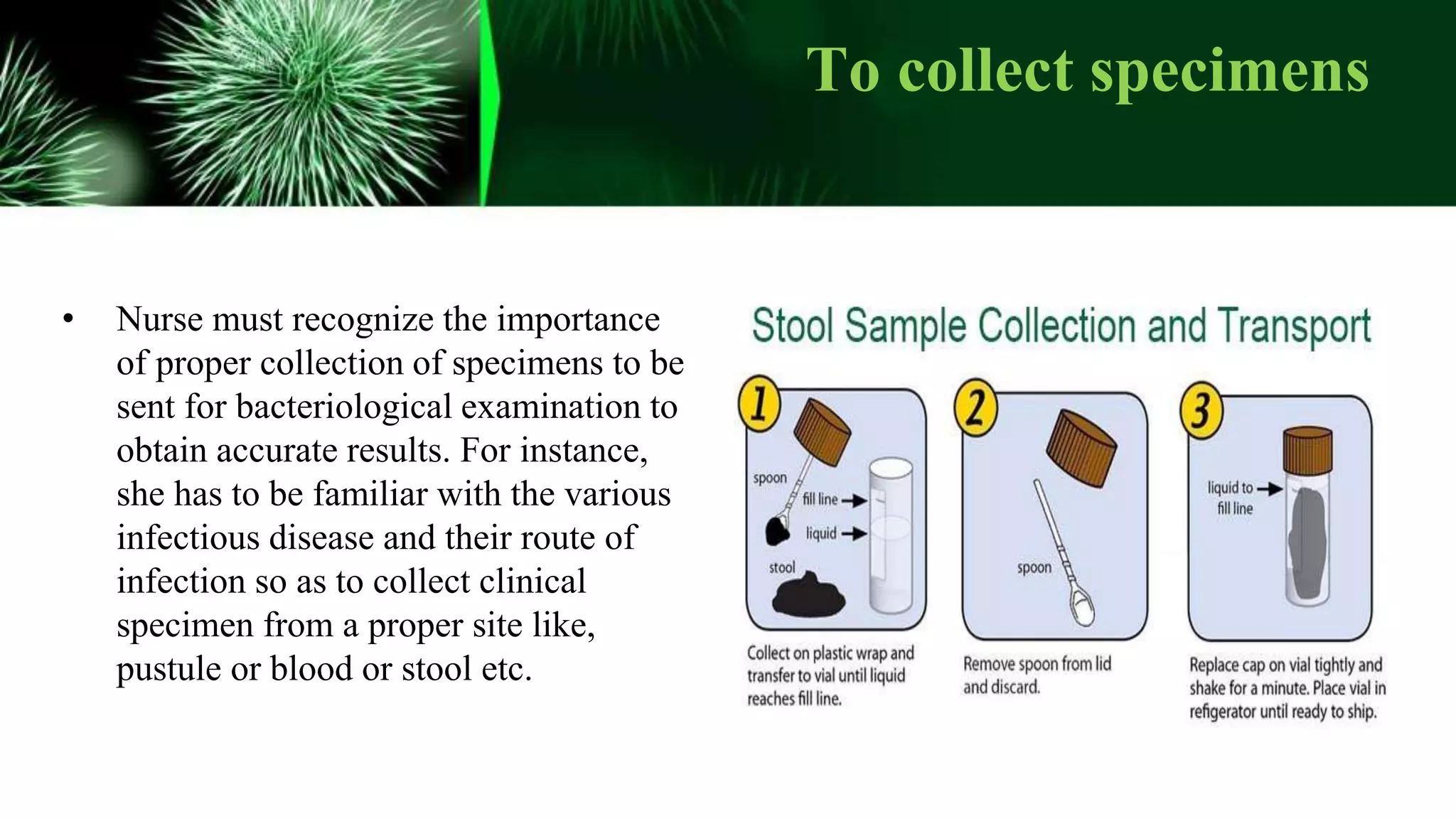 To collect specimens

• Nurse must recognize the importance of proper collection of specimens to be sent for bacteriological examination to obtain accurate results. For instance, she has to be familiar with the various infectious disease and their route of infection so as to collect clinical specimen from a proper site like, pustule or blood or stool etc.

Stool Sample Collection and Transport

1
spoon
fill line
liquid
stool
Collect on plastic wrap and transfer to vial until liquid reaches fill line.

2
spoon
Remove spoon from lid and discard.

3
liquid to fill line
Replace cap on vial tightly and shake for a minute. Place vial in refigerator until ready to ship.